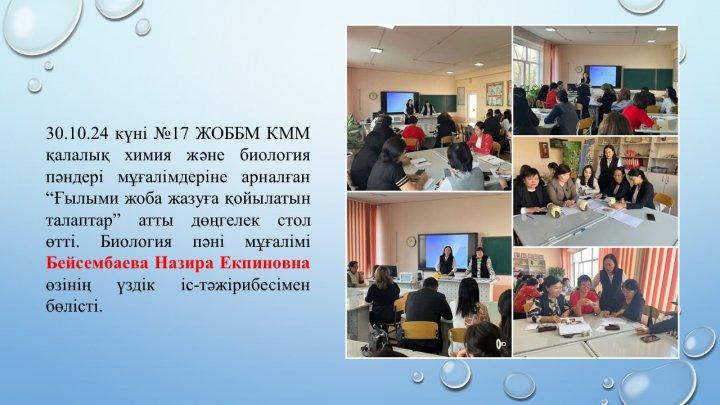 30.10.24 күні №17 ЖОББМ КММ қалалық химия және биология пәндері мұғалімдеріне арналған “Ғылыми жоба жазуға қойылатын талаптар” атты дөңгелек стол өтті. Биология пәні мұғалімі Бейсембаева Назира Екпиновна өзінің үздік іс-тәжірибесімен бөлісті.